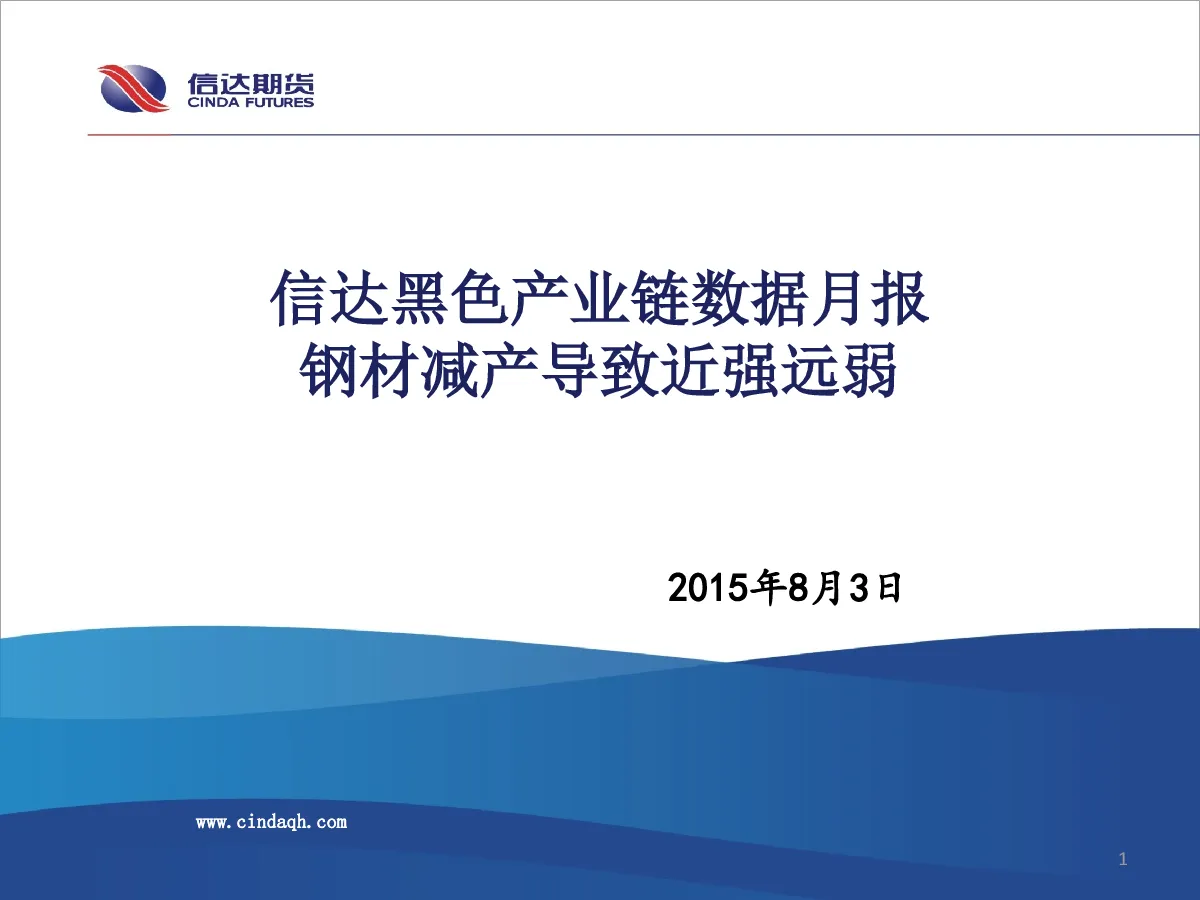 信达期货
CINDA FUTURES

信达黑色产业链数据月报
钢材减产导致近强远弱

2015年8月3日

www.cindaqh.com

1